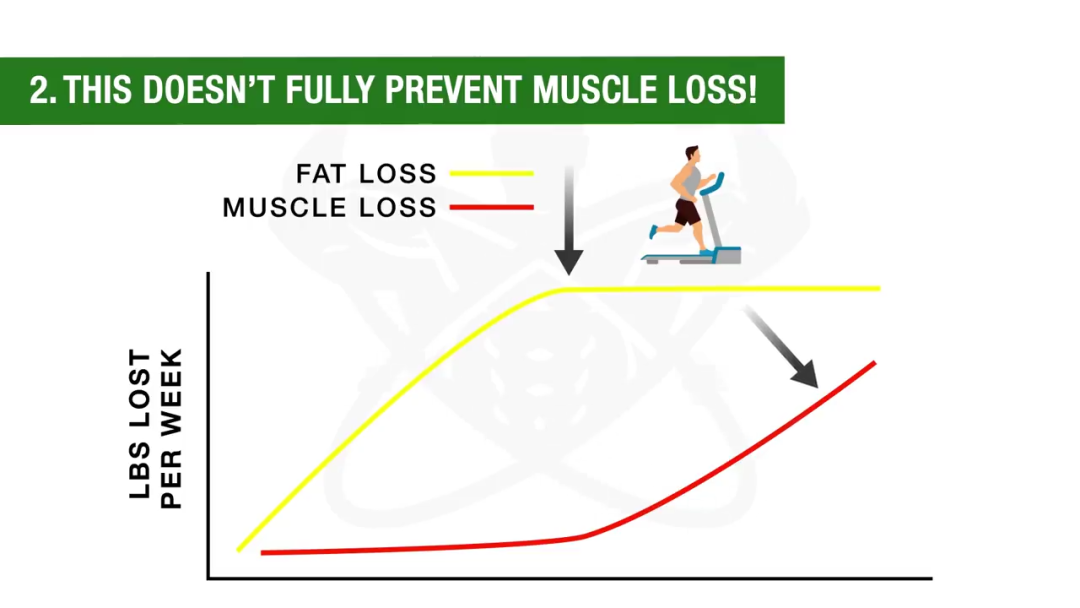 2. THIS DOESN'T FULLY PREVENT MUSCLE LOSS!

FAT LOSS
MUSCLE LOSS

LBS LOST PER WEEK